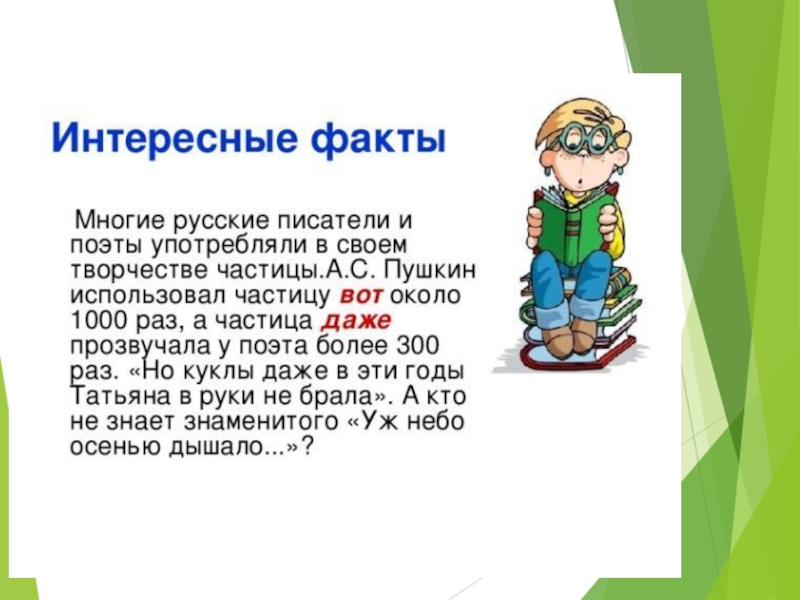 Интересные факты

Многие русские писатели и поэты употребляли в своем творчестве частицы.А.С. Пушкин использовал частицу вот около 1000 раз, а частица даже прозвучала у поэта более 300 раз. «Но куклы даже в эти годы Татьяна в руки не брала». А кто не знает знаменитого «Уж небо осенью дышало...»?